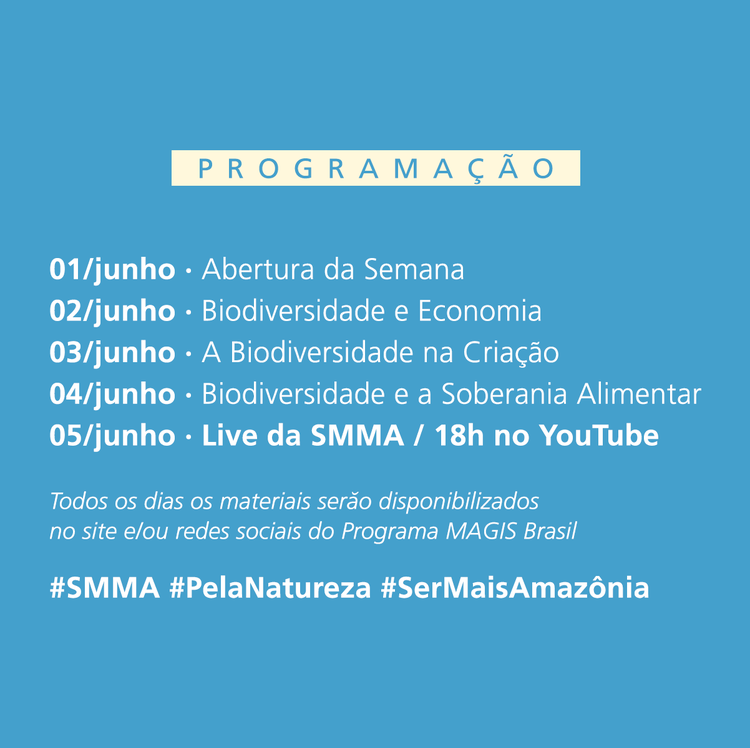 PROGRAMAÇÃO

01/junho · Abertura da Semana
02/junho · Biodiversidade e Economia
03/junho · A Biodiversidade na Criação
04/junho · Biodiversidade e a Soberania Alimentar
05/junho · Live da SMMA / 18h no YouTube

Todos os dias os materiais serão disponibilizados no site e/ou redes sociais do Programa MAGIS Brasil

#SMMA #PelaNatureza #SerMaisAmazônia